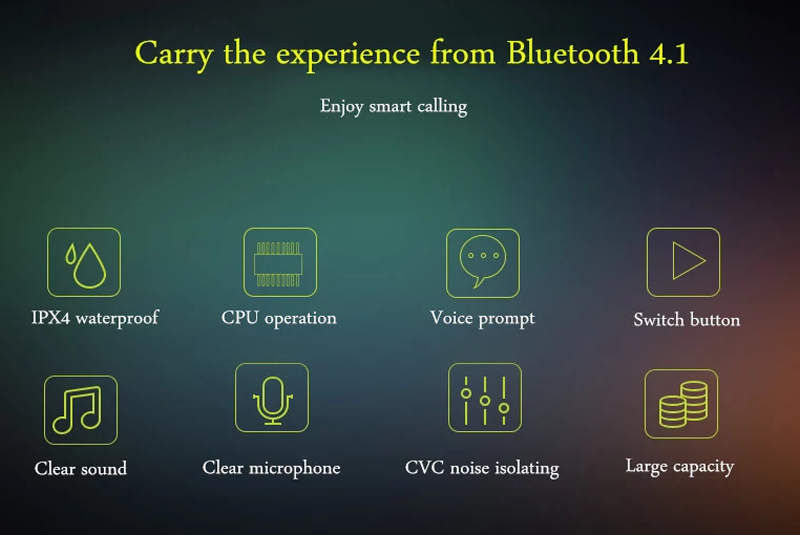 Carry the experience from Bluetooth 4.1

Enjoy smart calling

IPX4 waterproof

CPU operation

Voice prompt

Switch button

Clear sound

Clear microphone

CVC noise isolating

Large capacity